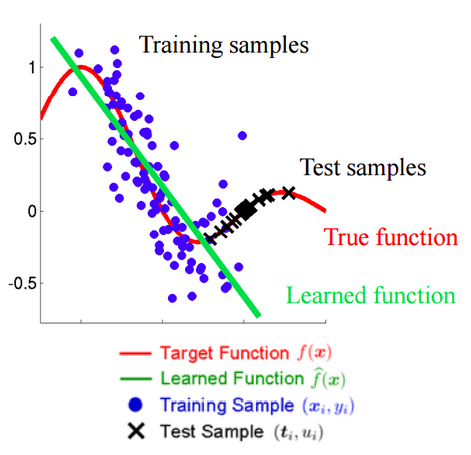 Training samples

1

0.5

0

-0.5

Test samples

True function

Learned function

Target Function $f(\boldsymbol{x})$

Learned Function $\widehat{f}(\boldsymbol{x})$

Training Sample $(\boldsymbol{x}_i, y_i)$

Test Sample $(\boldsymbol{t}_i, u_i)$